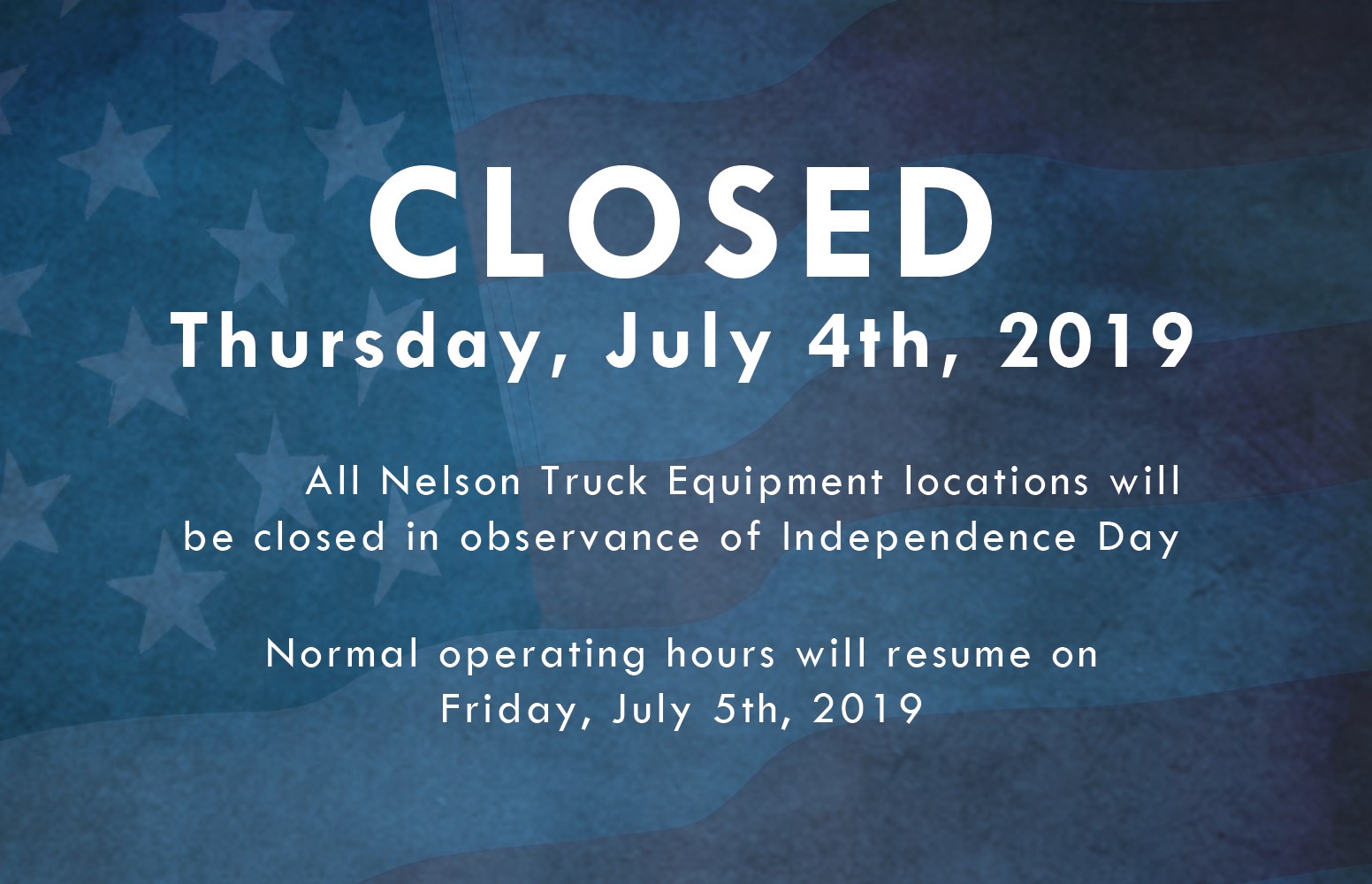 CLOSED
Thursday, July 4th, 2019

All Nelson Truck Equipment locations will be closed in observance of Independence Day

Normal operating hours will resume on Friday, July 5th, 2019